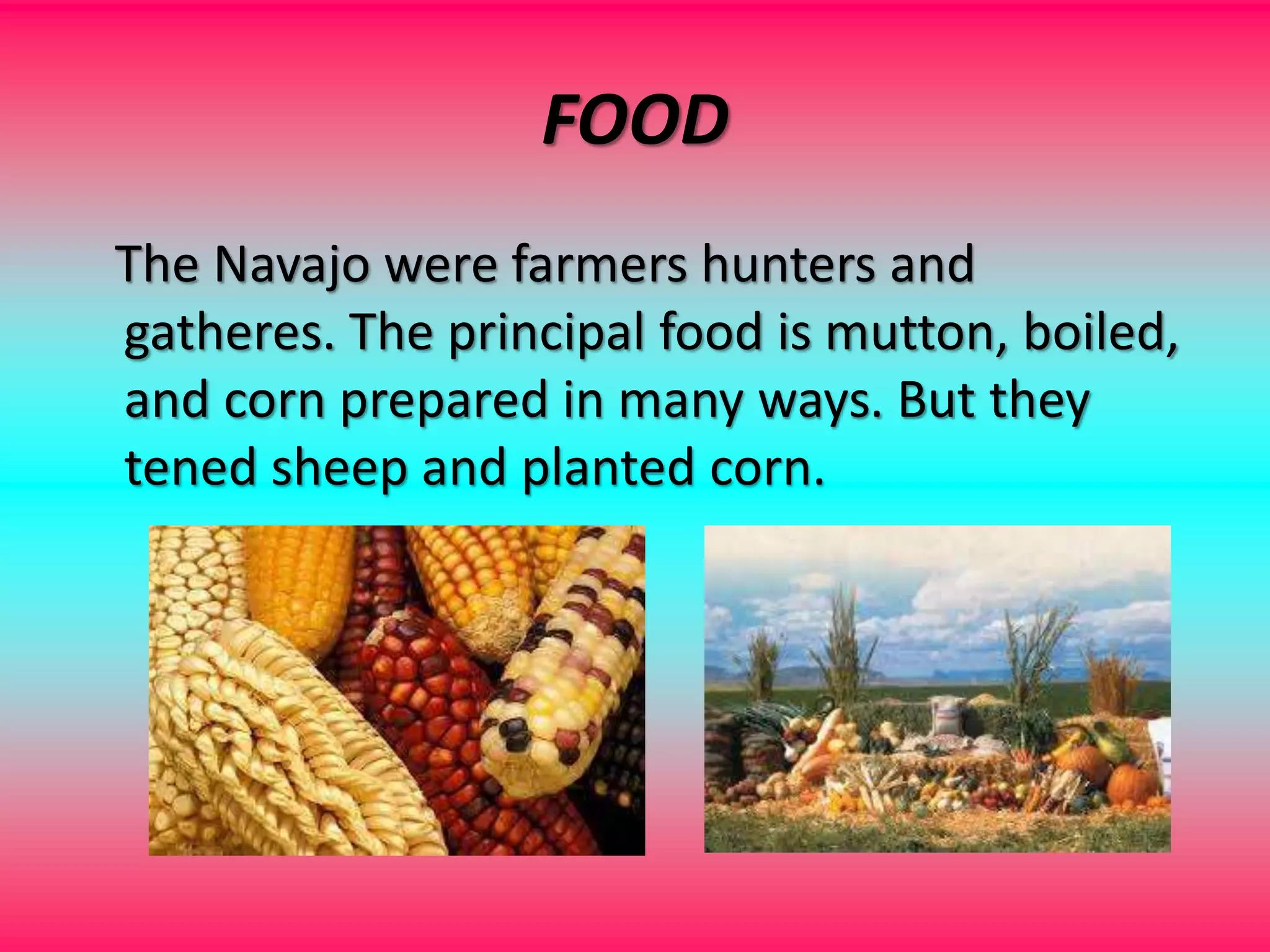 FOOD

The Navajo were farmers hunters and gatheres. The principal food is mutton, boiled, and corn prepared in many ways. But they tened sheep and planted corn.